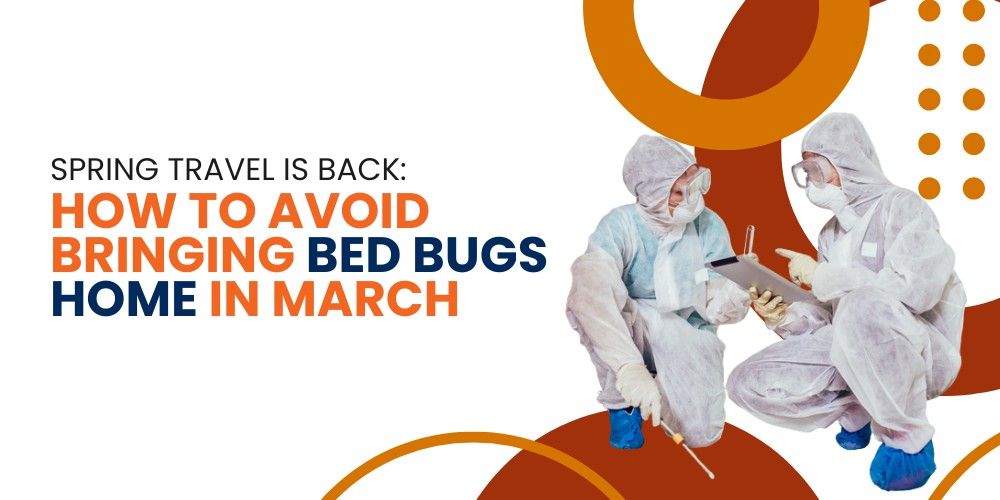 SPRING TRAVEL IS BACK:
HOW TO AVOID BRINGING BED BUGS HOME IN MARCH